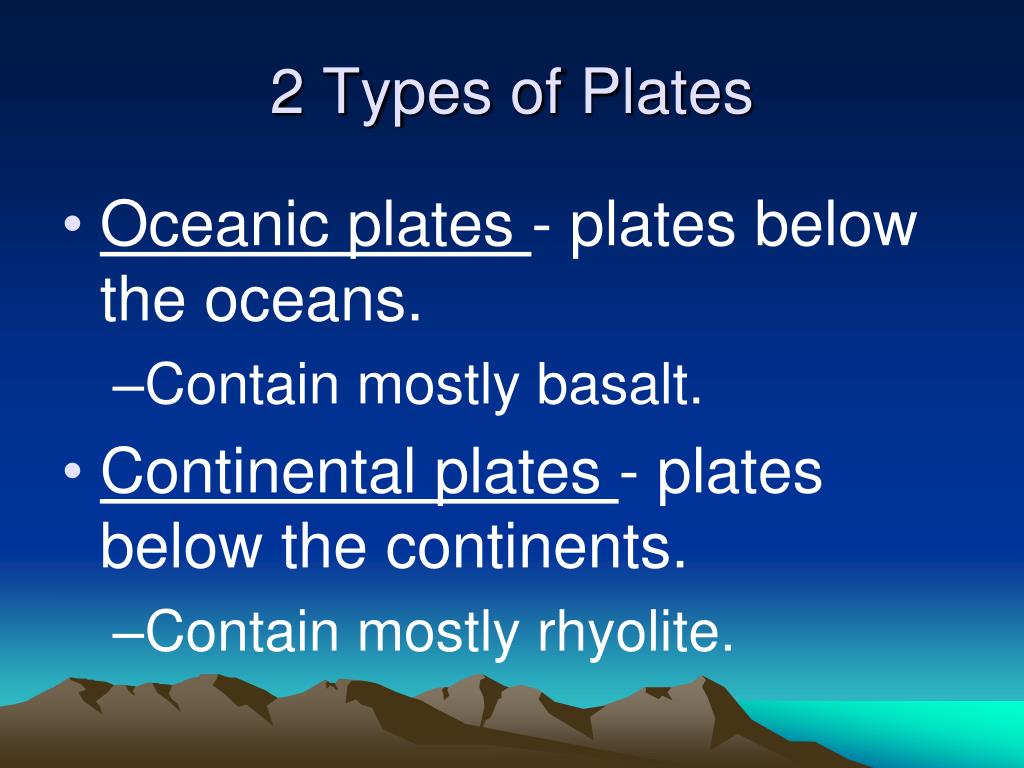 2 Types of Plates

• Oceanic plates - plates below the oceans.
–Contain mostly basalt.

• Continental plates - plates below the continents.
–Contain mostly rhyolite.